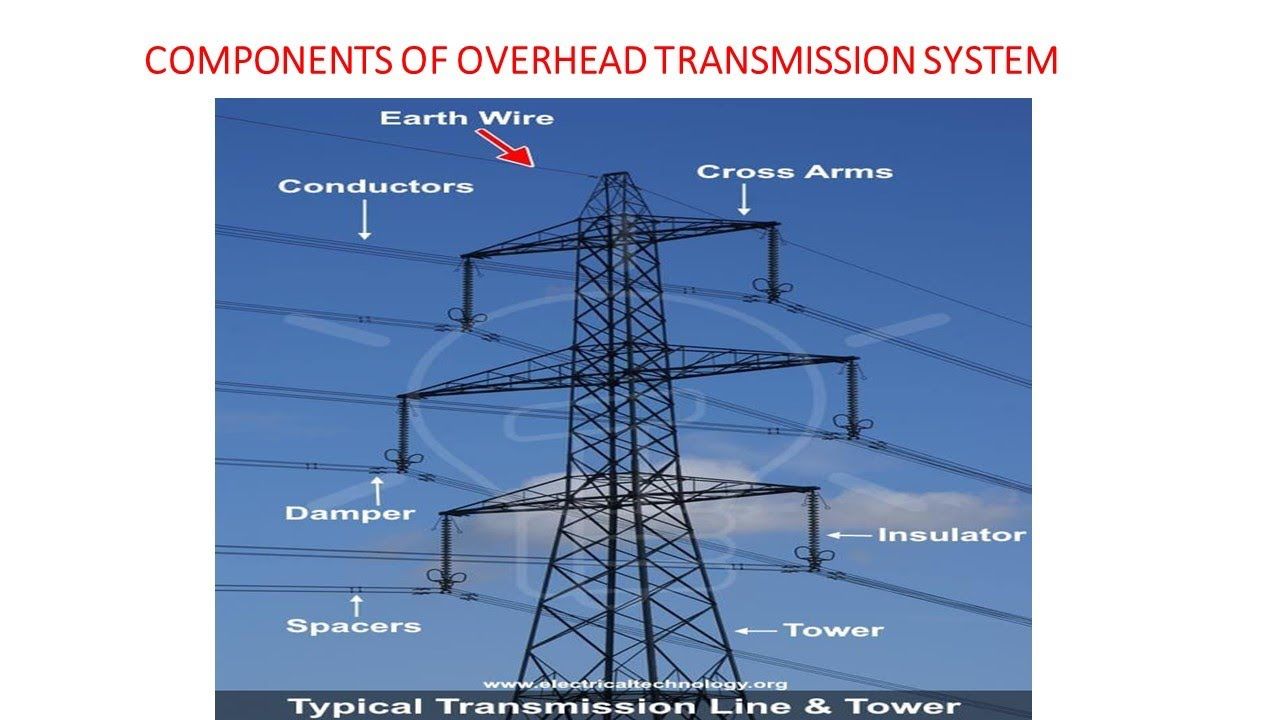 COMPONENTS OF OVERHEAD TRANSMISSION SYSTEM

Earth Wire

Conductors

Cross Arms

Damper

Insulator

Spacers

Tower

www.electricaltechnology.org

Typical Transmission Line & Tower